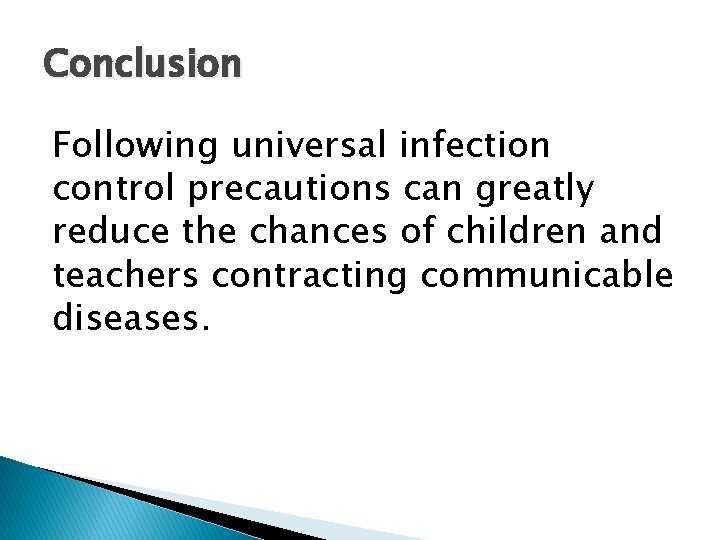 Conclusion

Following universal infection control precautions can greatly reduce the chances of children and teachers contracting communicable diseases.